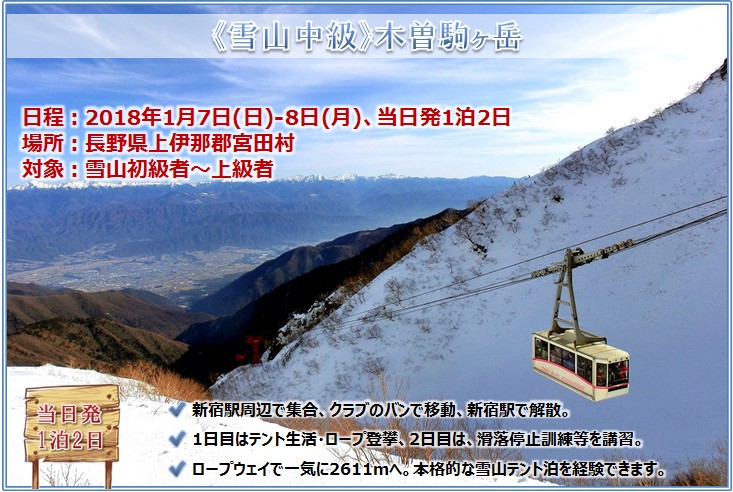 《雪山中級》木曽駒ヶ岳

日程：2018年1月7日(日)-8日(月)、当日発1泊2日
場所：長野県上伊那郡宮田村
対象：雪山初級者～上級者

当日発
1泊2日

新宿駅周辺で集合、クラブのバンで移動、新宿駅で解散。

1日目はテント生活･ロープ登攀、2日目は、滑落停止訓練等を講習。

ロープウェイで一気に2611mへ。本格的な雪山テント泊を経験できます。